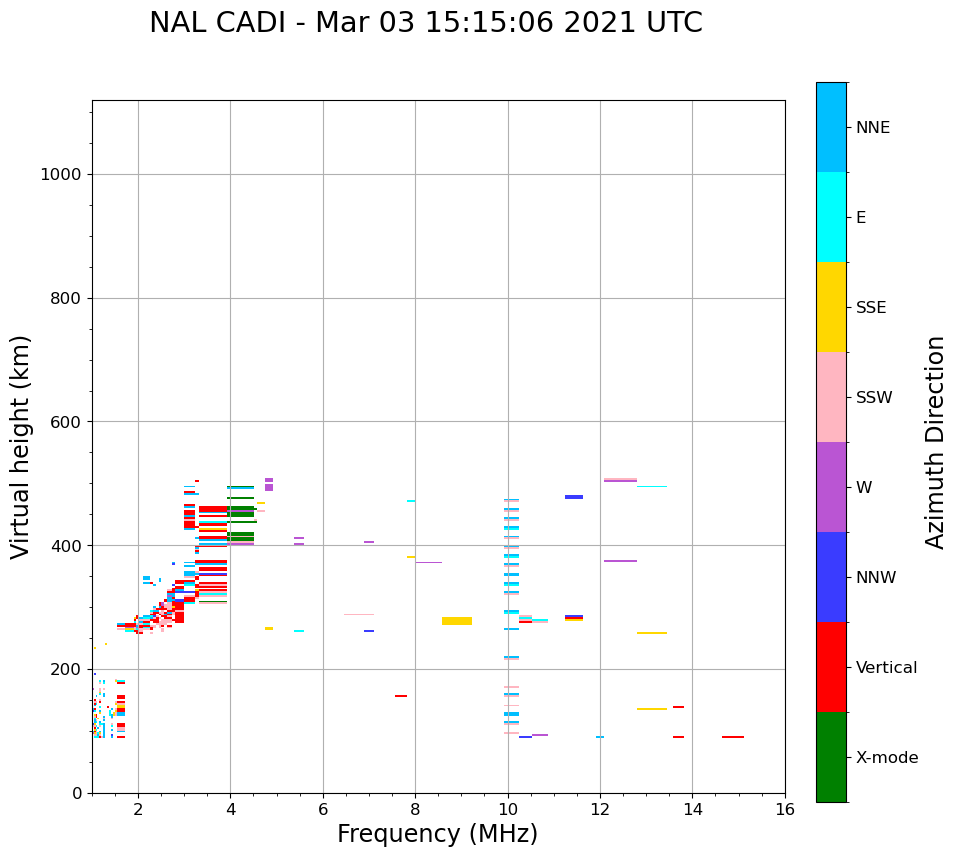 NAL CADI - Mar 03 15:15:06 2021 UTC

Virtual height (km)

1000
800
600
400
200
0

2
4
6
8
10
12
14
16

Frequency (MHz)

NNE
E
SSE
SSW
W
NNW
Vertical
X-mode

Azimuth Direction